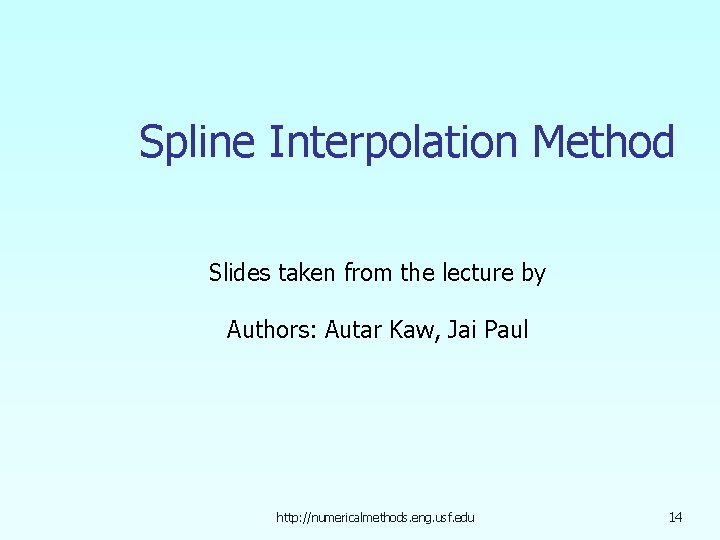 Spline Interpolation Method

Slides taken from the lecture by

Authors: Autar Kaw, Jai Paul

http://numericalmethods.eng.usf.edu

14